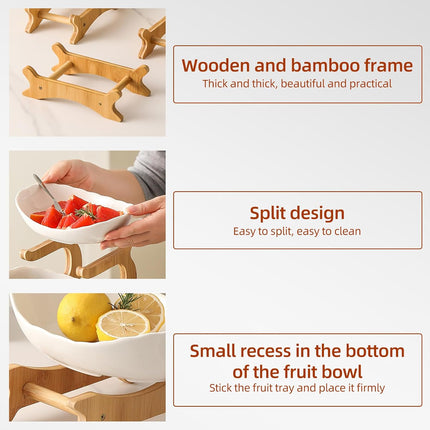 Wooden and bamboo frame
Thick and thick, beautiful and practical

Split design
Easy to split, easy to clean

Small recess in the bottom of the fruit bowl
Stick the fruit tray and place it firmly